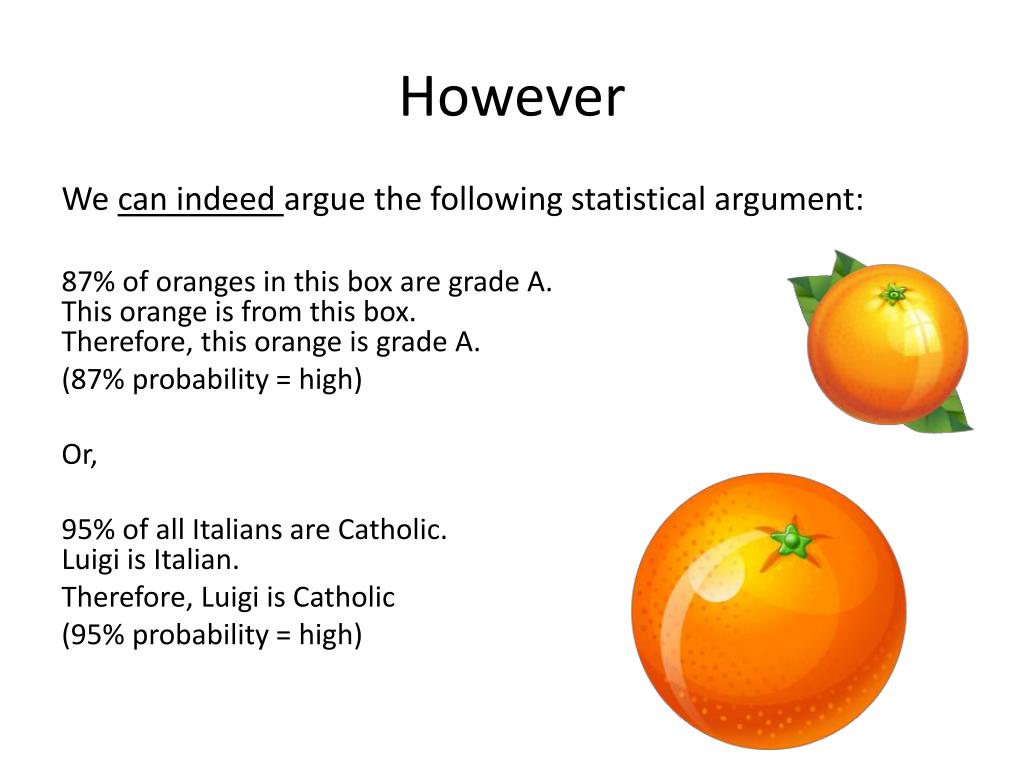 However

We can indeed argue the following statistical argument:

87% of oranges in this box are grade A.
This orange is from this box.
Therefore, this orange is grade A.
(87% probability = high)

Or,

95% of all Italians are Catholic.
Luigi is Italian.
Therefore, Luigi is Catholic
(95% probability = high)